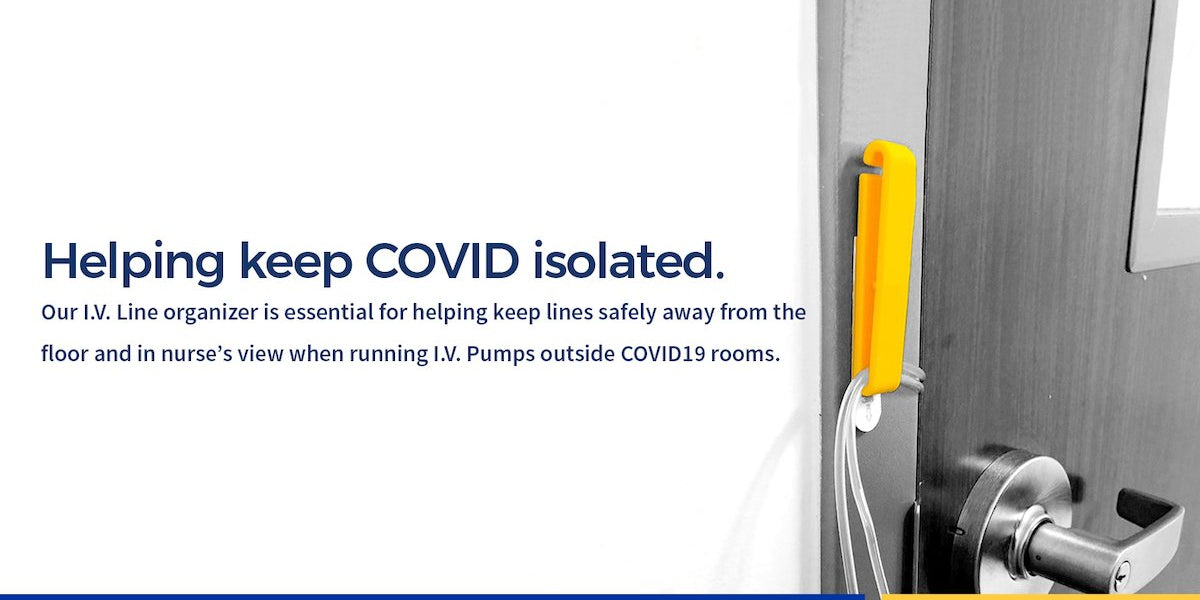 Helping keep COVID isolated.

Our I.V. Line organizer is essential for helping keep lines safely away from the floor and in nurse's view when running I.V. Pumps outside COVID19 rooms.